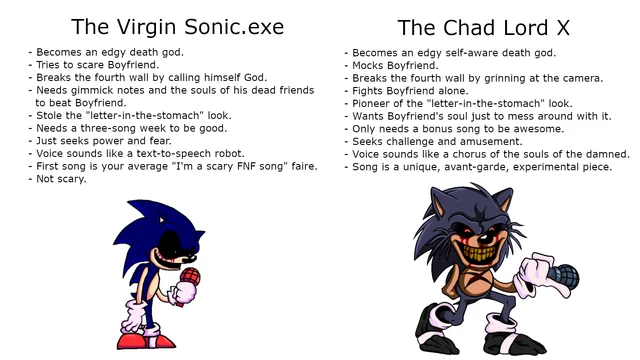 The Virgin Sonic.exe

- Becomes an edgy death god.
- Tries to scare Boyfriend.
- Breaks the fourth wall by calling himself God.
- Needs gimmick notes and the souls of his dead friends to beat Boyfriend.
- Stole the "letter-in-the-stomach" look.
- Needs a three-song week to be good.
- Just seeks power and fear.
- Voice sounds like a text-to-speech robot.
- First song is your average "I'm a scary FNF song" faire.
- Not scary.

The Chad Lord X

- Becomes an edgy self-aware death god.
- Mocks Boyfriend.
- Breaks the fourth wall by grinning at the camera.
- Fights Boyfriend alone.
- Pioneer of the "letter-in-the-stomach" look.
- Wants Boyfriend's soul just to mess around with it.
- Only needs a bonus song to be awesome.
- Seeks challenge and amusement.
- Voice sounds like a chorus of the souls of the damned.
- Song is a unique, avant-garde, experimental piece.